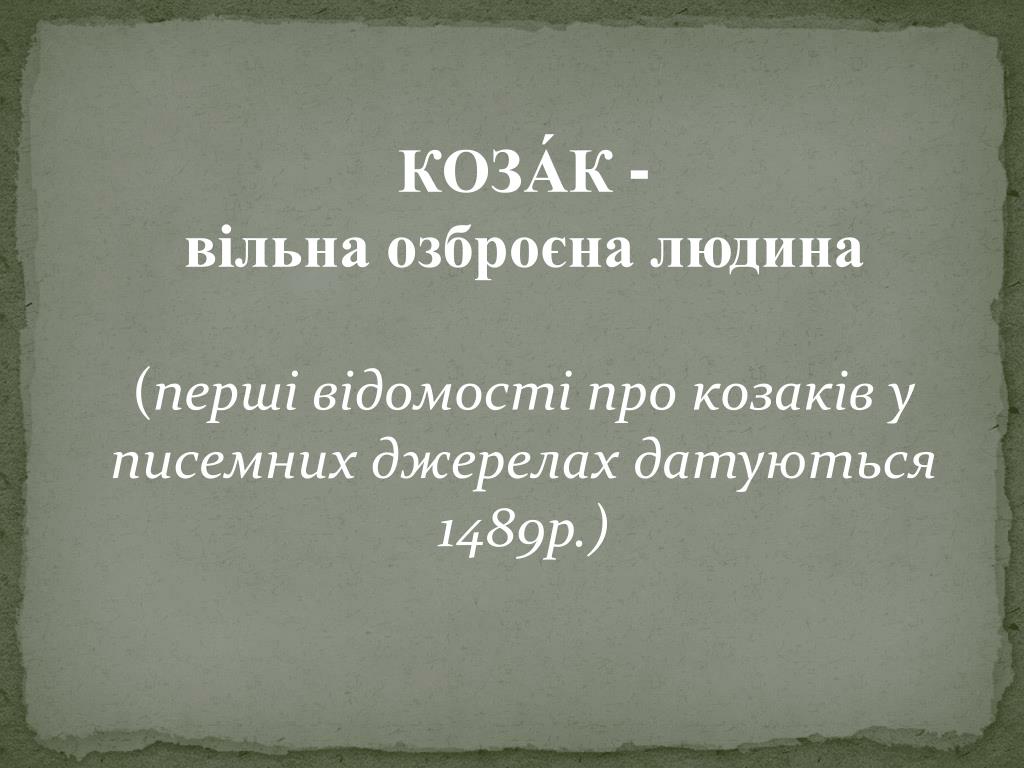 КОЗА́К -
вільна озброєна людина

(перші відомості про козаків у писемних джерелах датуються 1489р.)